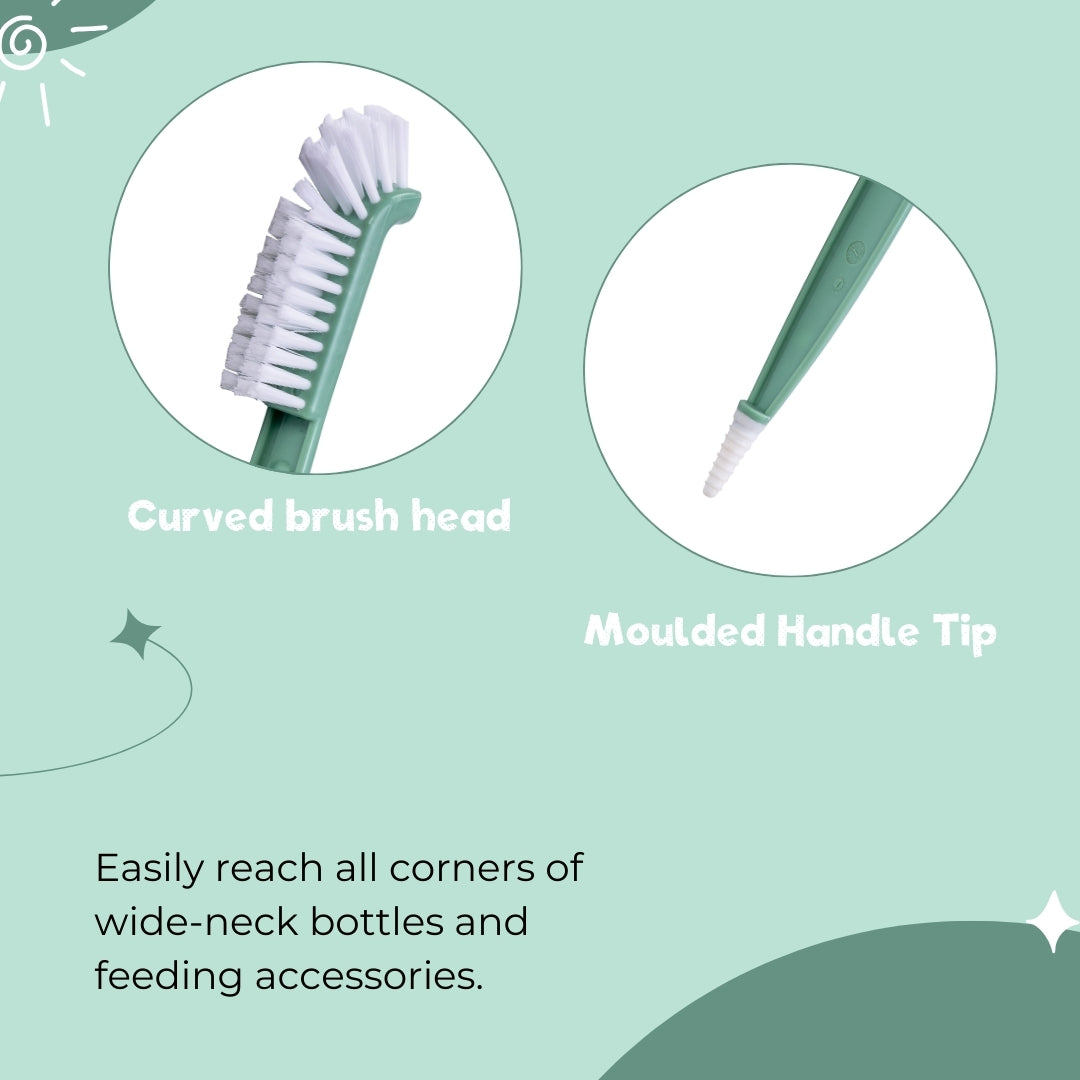 Curved brush head

Moulded Handle Tip

Easily reach all corners of wide-neck bottles and feeding accessories.